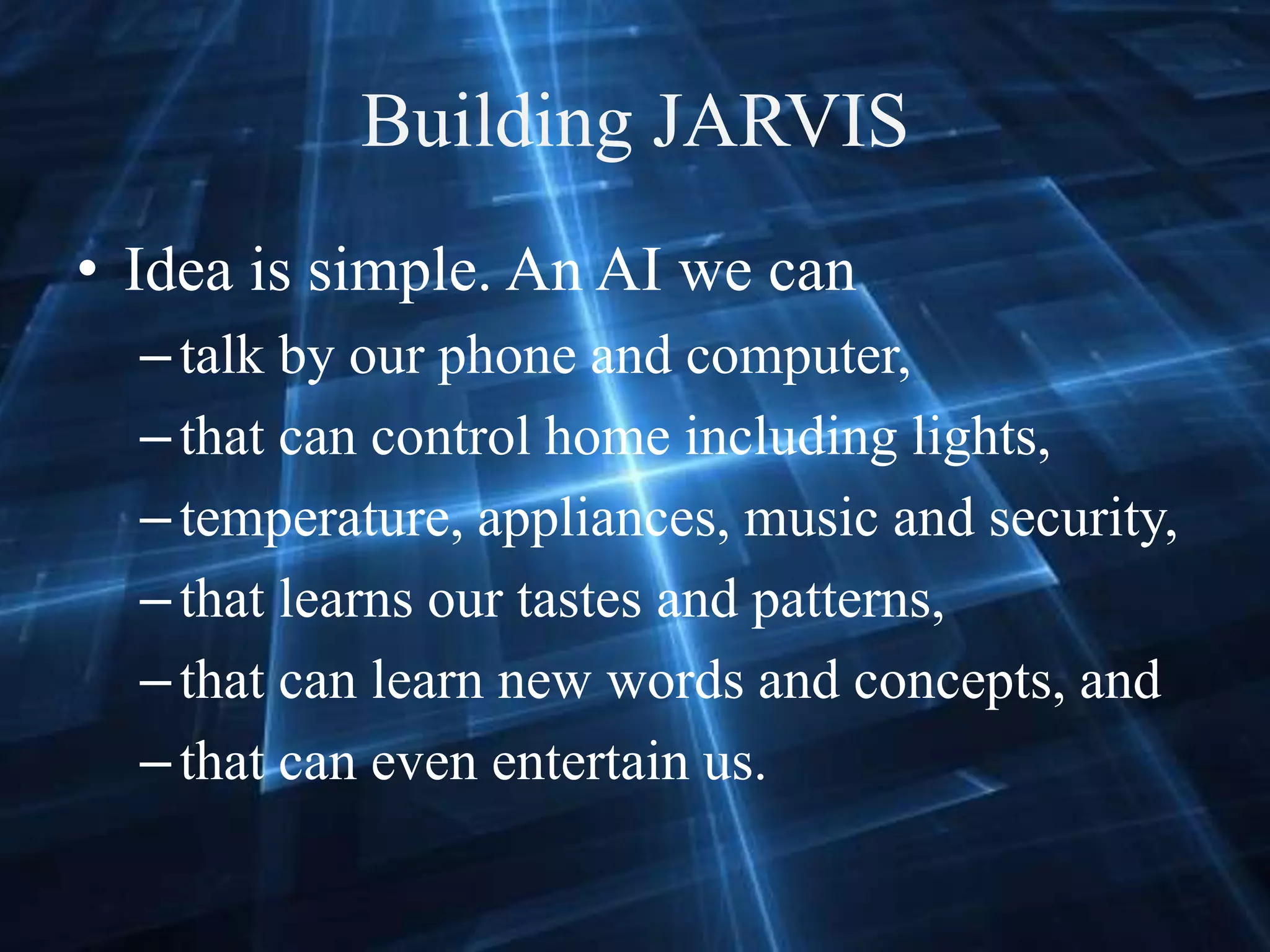 Building JARVIS

• Idea is simple. An AI we can
– talk by our phone and computer,
– that can control home including lights,
– temperature, appliances, music and security,
– that learns our tastes and patterns,
– that can learn new words and concepts, and
– that can even entertain us.